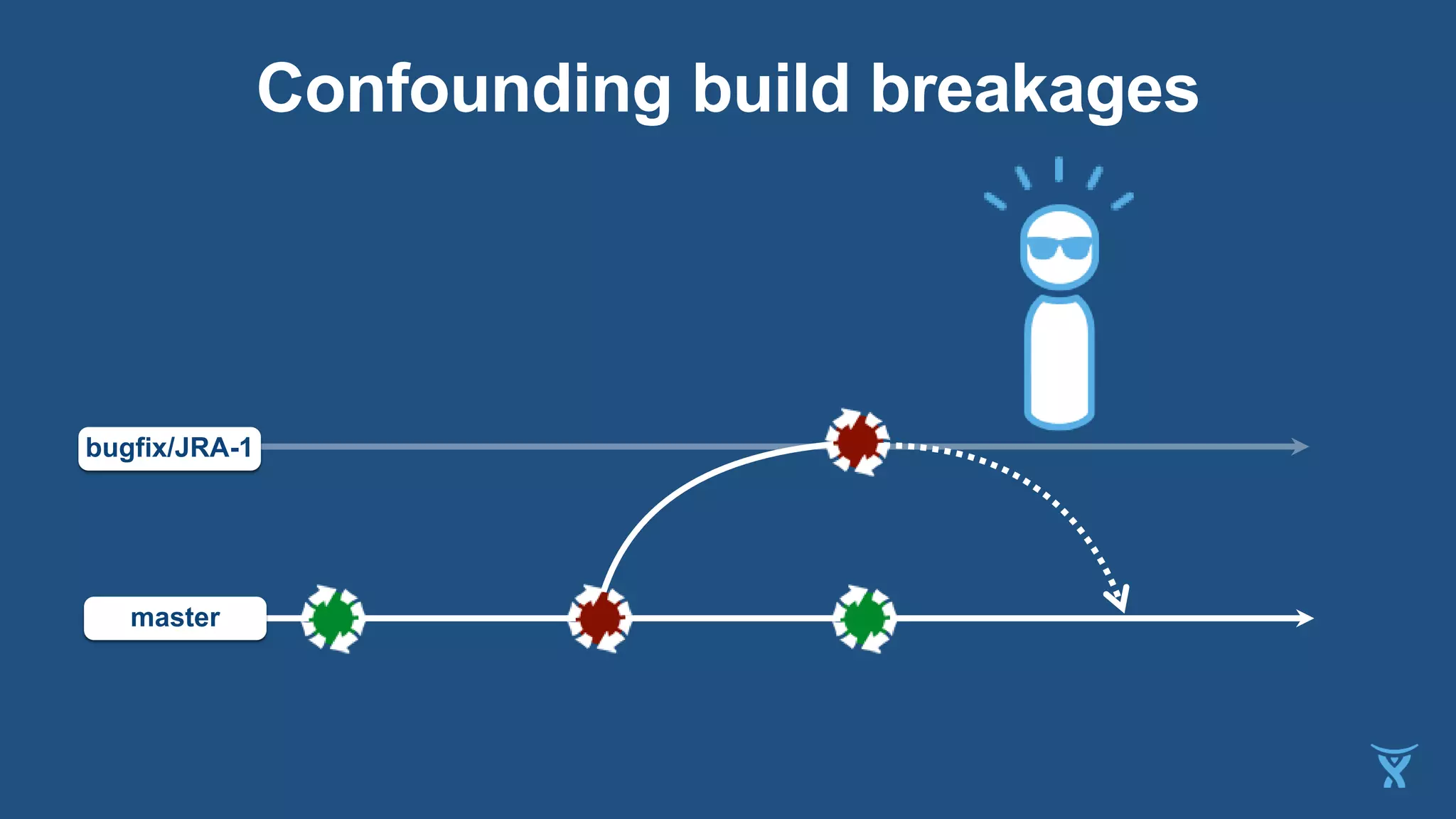 Confounding build breakages

bugfix/JRA-1

master